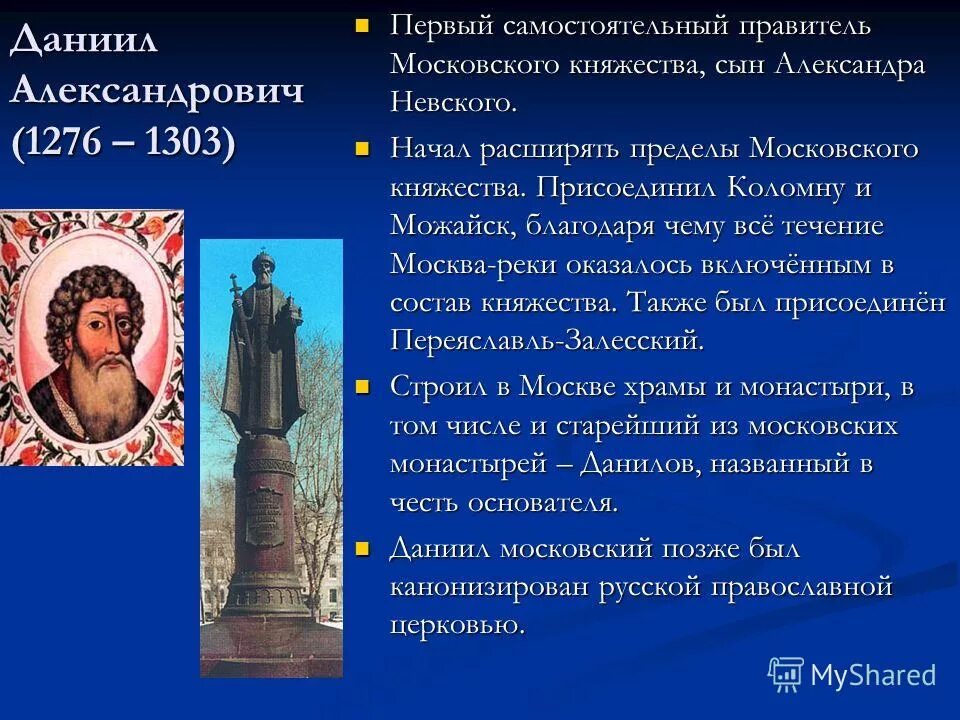 Даниил Александрович (1276 – 1303)

Первый самостоятельный правитель Московского княжества, сын Александра Невского.

Начал расширять пределы Московского княжества. Присоединил Коломну и Можайск, благодаря чему всё течение Москва-реки оказалось включённым в состав княжества. Также был присоединён Переяславль-Залесский.

Строил в Москве храмы и монастыри, в том числе и старейший из московских монастырей – Данилов, названный в честь основателя.

Даниил московский позже был канонизирован русской православной церковью.

MyShared